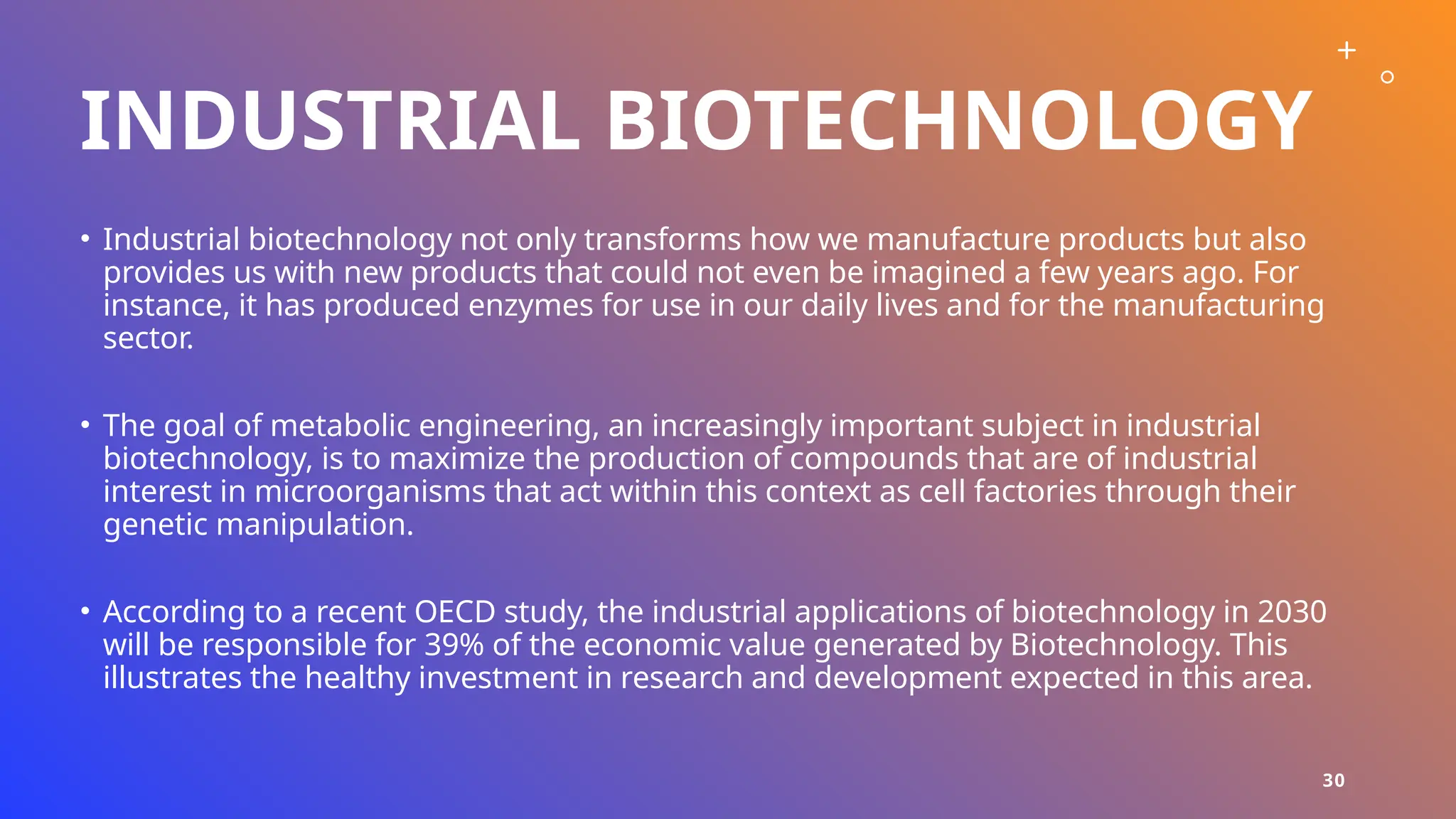 INDUSTRIAL BIOTECHNOLOGY

• Industrial biotechnology not only transforms how we manufacture products but also provides us with new products that could not even be imagined a few years ago. For instance, it has produced enzymes for use in our daily lives and for the manufacturing sector.

• The goal of metabolic engineering, an increasingly important subject in industrial biotechnology, is to maximize the production of compounds that are of industrial interest in microorganisms that act within this context as cell factories through their genetic manipulation.

• According to a recent OECD study, the industrial applications of biotechnology in 2030 will be responsible for 39% of the economic value generated by Biotechnology. This illustrates the healthy investment in research and development expected in this area.

30